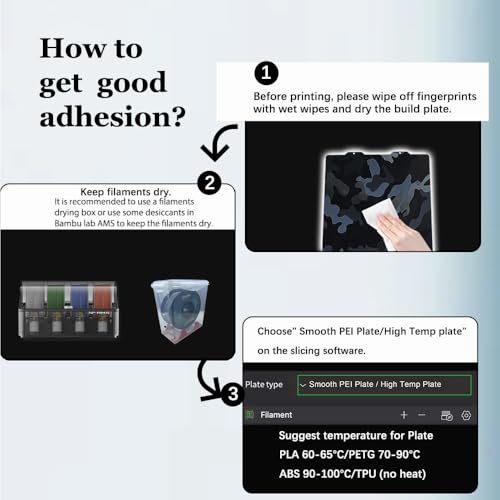 How to get good adhesion?

1

Before printing, please wipe off fingerprints with wet wipes and dry the build plate.

2

Keep filaments dry.
It is recommended to use a filaments drying box or use some desiccants in Bambu lab AMS to keep the filaments dry.

Choose" Smooth PEI Plate/High Temp plate" on the slicing software.

3

Plate type

Smooth PEI Plate / High Temp Plate

Filament

Suggest temperature for Plate
PLA 60-65°C/PETG 70-90°C
ABS 90-100°C/TPU (no heat)